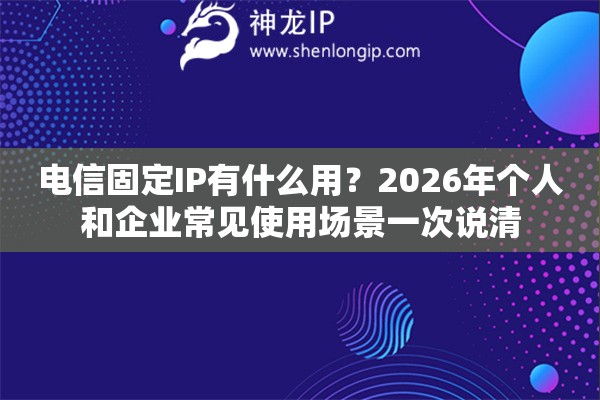 神龙IP
www.shenlongip.com

电信固定IP有什么用？2026年个人和企业常见使用场景一次说清